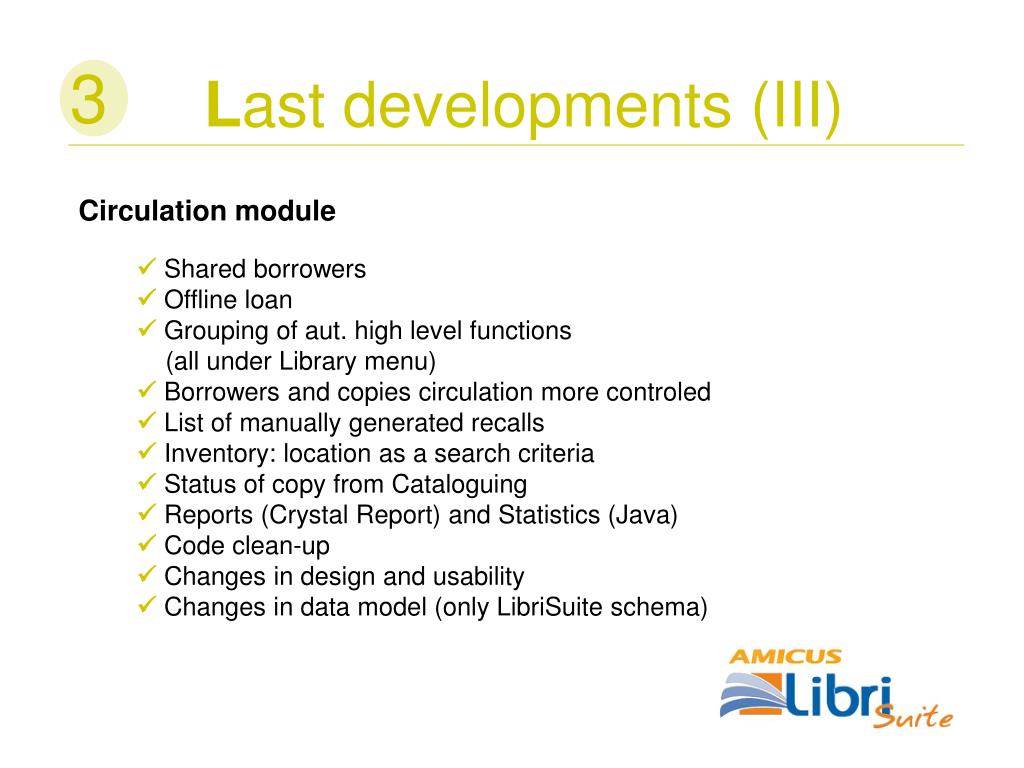 3 Last developments (III)

Circulation module

✓ Shared borrowers
✓ Offline loan
✓ Grouping of aut. high level functions (all under Library menu)
✓ Borrowers and copies circulation more controled
✓ List of manually generated recalls
✓ Inventory: location as a search criteria
✓ Status of copy from Cataloguing
✓ Reports (Crystal Report) and Statistics (Java)
✓ Code clean-up
✓ Changes in design and usability
✓ Changes in data model (only LibriSuite schema)

AMICUS Libri Suite